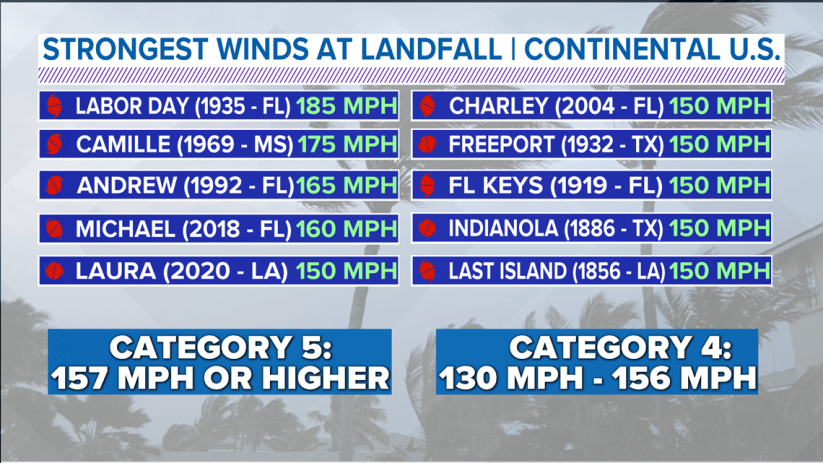 STRONGEST WINDS AT LANDFALL | CONTINENTAL U.S.

LABOR DAY (1935 - FL) 185 MPH

CAMILLE (1969 - MS) 175 MPH

ANDREW (1992 - FL) 165 MPH

MICHAEL (2018 - FL) 160 MPH

LAURA (2020 - LA) 150 MPH

CHARLEY (2004 - FL) 150 MPH

FREEPORT (1932 - TX) 150 MPH

FL KEYS (1919 - FL) 150 MPH

INDIANOLA (1886 - TX) 150 MPH

LAST ISLAND (1856 - LA) 150 MPH

CATEGORY 5: 157 MPH OR HIGHER

CATEGORY 4: 130 MPH - 156 MPH